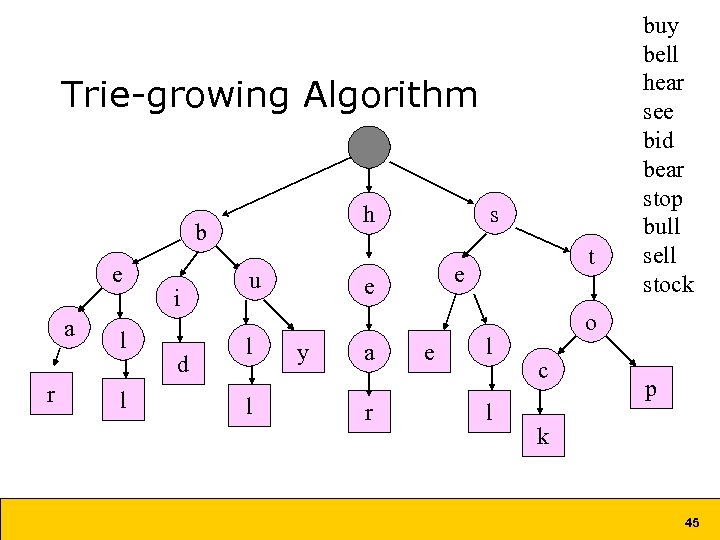 Trie-growing Algorithm

buy
bell
hear
see
bid
bear
stop
bull
sell
stock

b
h
s
e
i
u
e
e
t
a
l
d
l
y
a
e
l
o
r
l
l
r
l
c
p
k

45